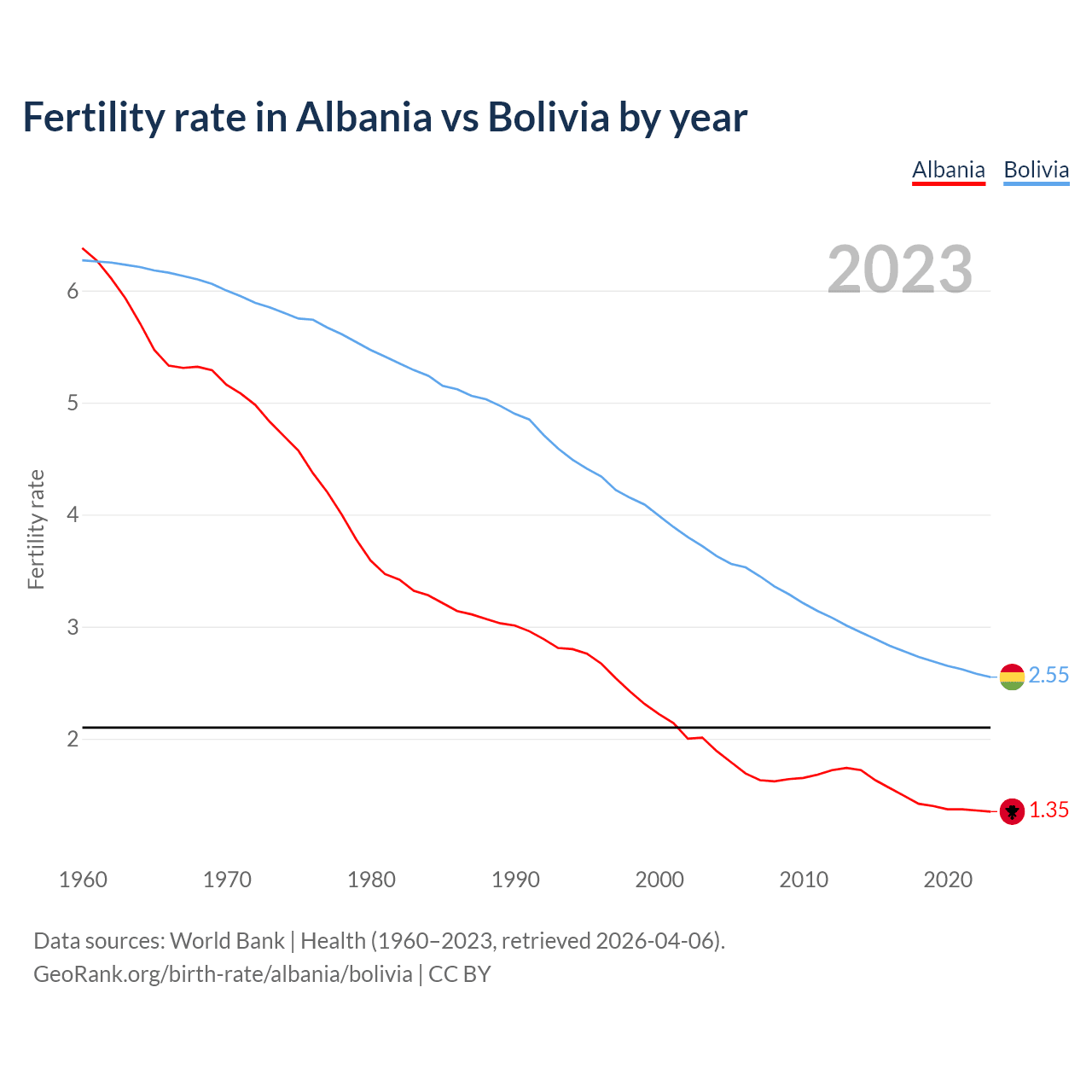 Fertility rate in Albania vs Bolivia by year

Albania Bolivia

2023

Fertility rate

6
5
4
3
2

2.55
1.35

1960 1970 1980 1990 2000 2010 2020

Data sources: World Bank | Health (1960–2023, retrieved 2026-04-06).
GeoRank.org/birth-rate/albania/bolivia | CC BY